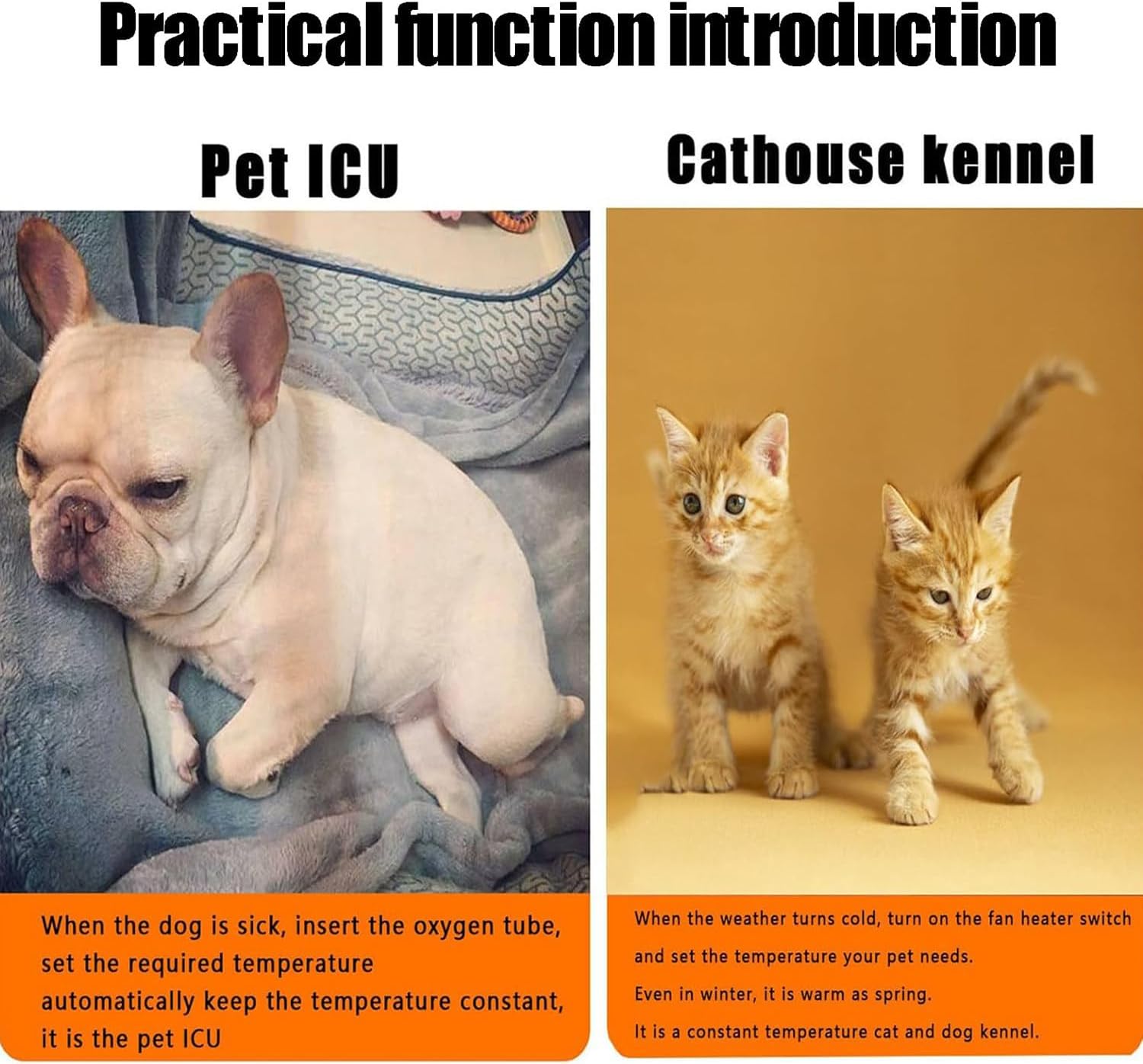 Practical function introduction

Pet ICU

When the dog is sick, insert the oxygen tube, set the required temperature automatically keep the temperature constant, it is the pet ICU

Cathouse kennel

When the weather turns cold, turn on the fan heater switch and set the temperature your pet needs.

Even in winter, it is warm as spring.

It is a constant temperature cat and dog kennel.